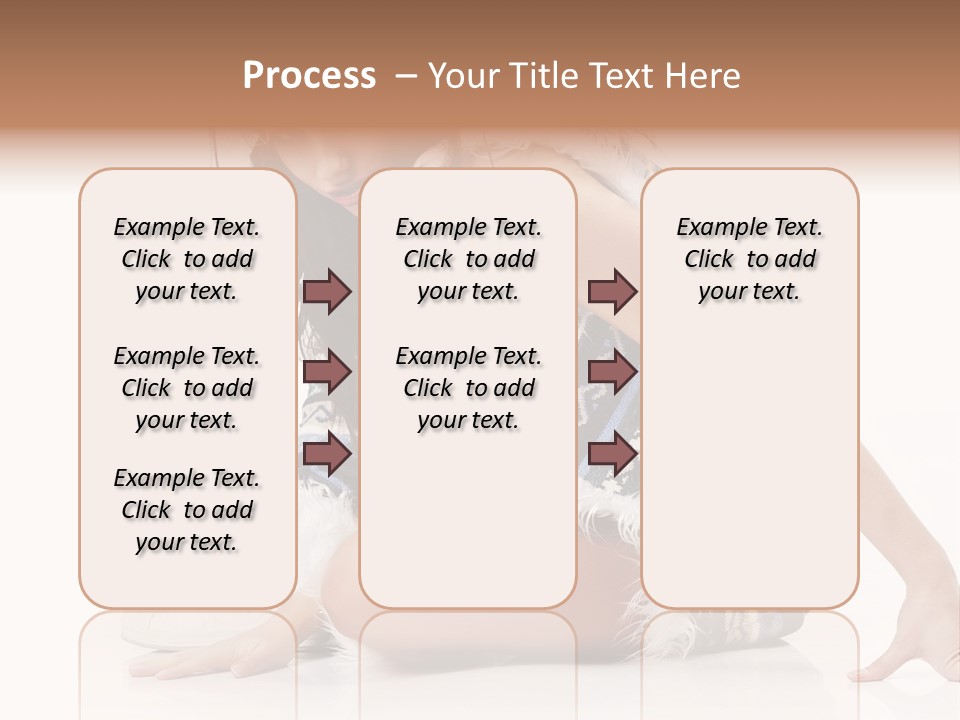 Process – Your Title Text Here

Example Text. Click to add your text.

Example Text. Click to add your text.

Example Text. Click to add your text.

Example Text. Click to add your text.

Example Text. Click to add your text.

Example Text. Click to add your text.